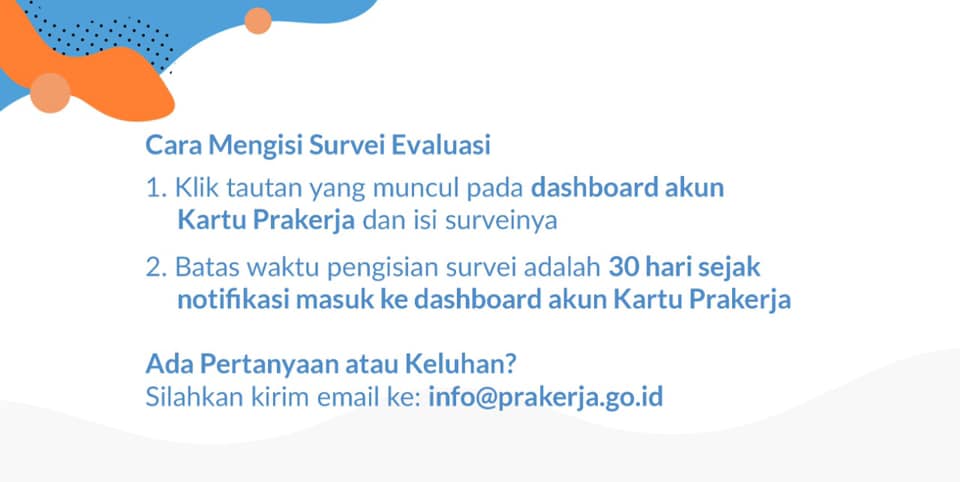 Cara Mengisi Survei Evaluasi

1. Klik tautan yang muncul pada dashboard akun Kartu Prakerja dan isi surveinya

2. Batas waktu pengisian survei adalah 30 hari sejak notifikasi masuk ke dashboard akun Kartu Prakerja

Ada Pertanyaan atau Keluhan?
Silahkan kirim email ke: info@prakerja.go.id